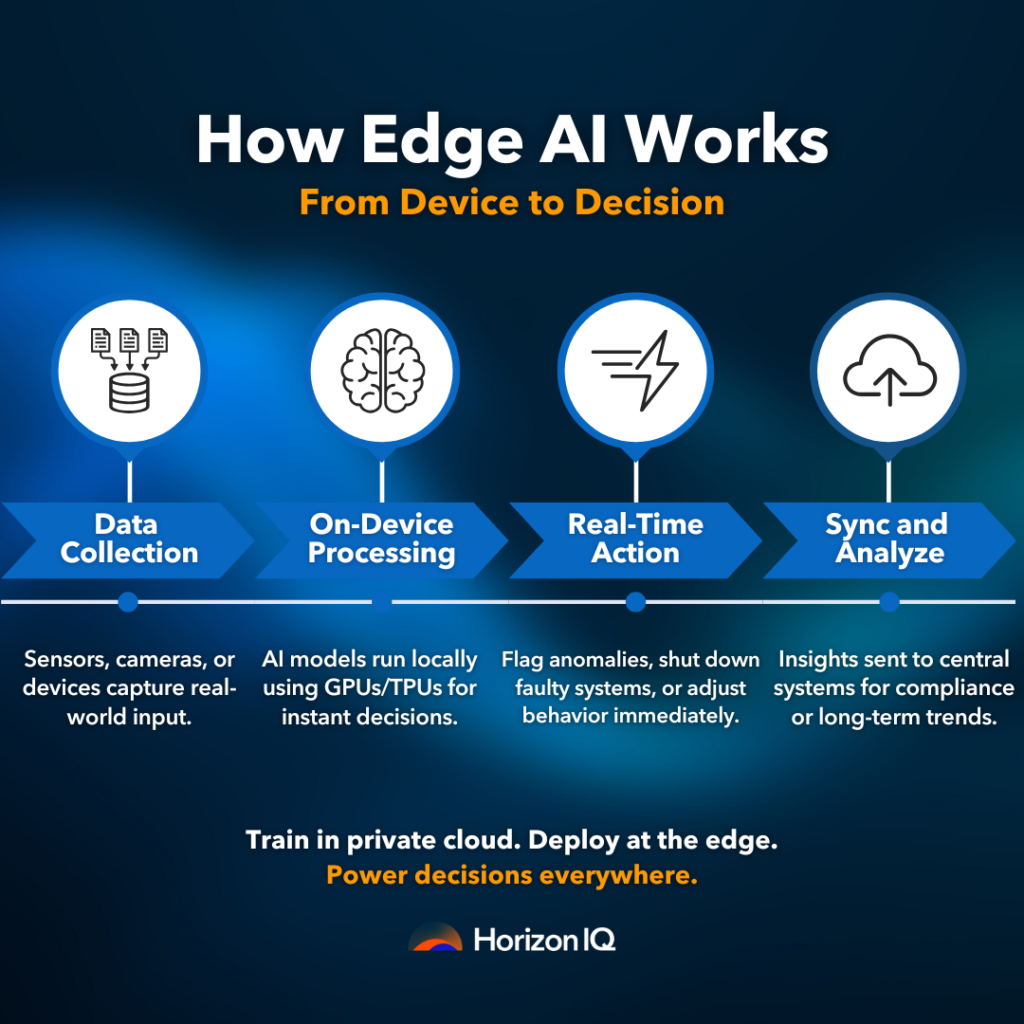 How Edge AI Works
From Device to Decision

Data Collection

Sensors, cameras, or devices capture real-world input.

On-Device Processing

AI models run locally using GPUs/TPUs for instant decisions.

Real-Time Action

Flag anomalies, shut down faulty systems, or adjust behavior immediately.

Sync and Analyze

Insights sent to central systems for compliance or long-term trends.

Train in private cloud. Deploy at the edge.
Power decisions everywhere.

Horizon IQ